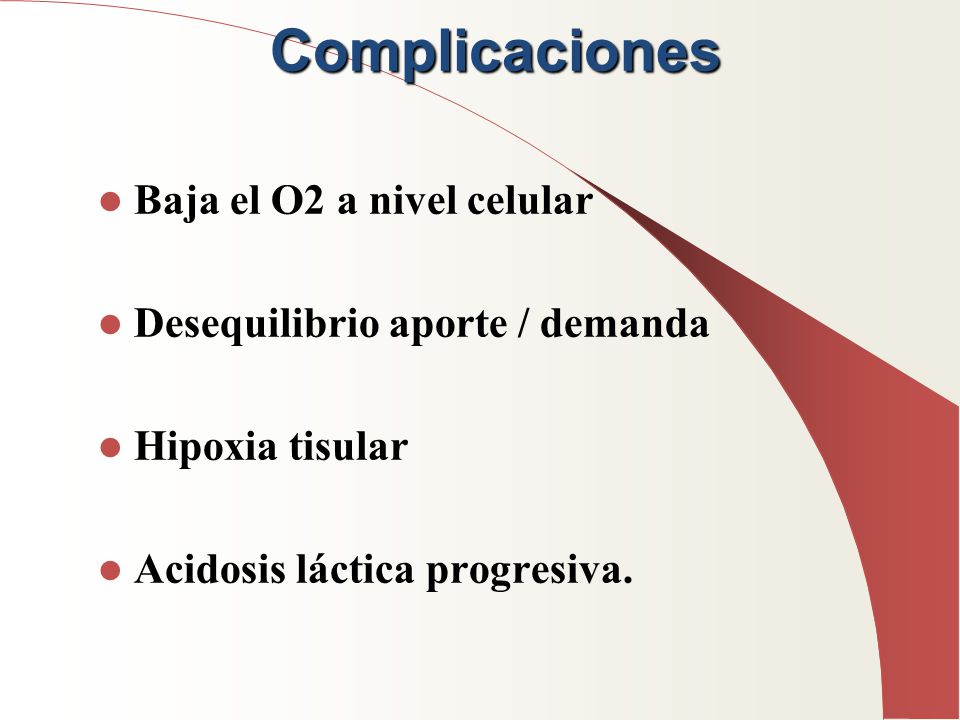 Complicaciones

- Baja el O2 a nivel celular
- Desequilibrio aporte / demanda
- Hipoxia tisular
- Acidosis láctica progresiva.